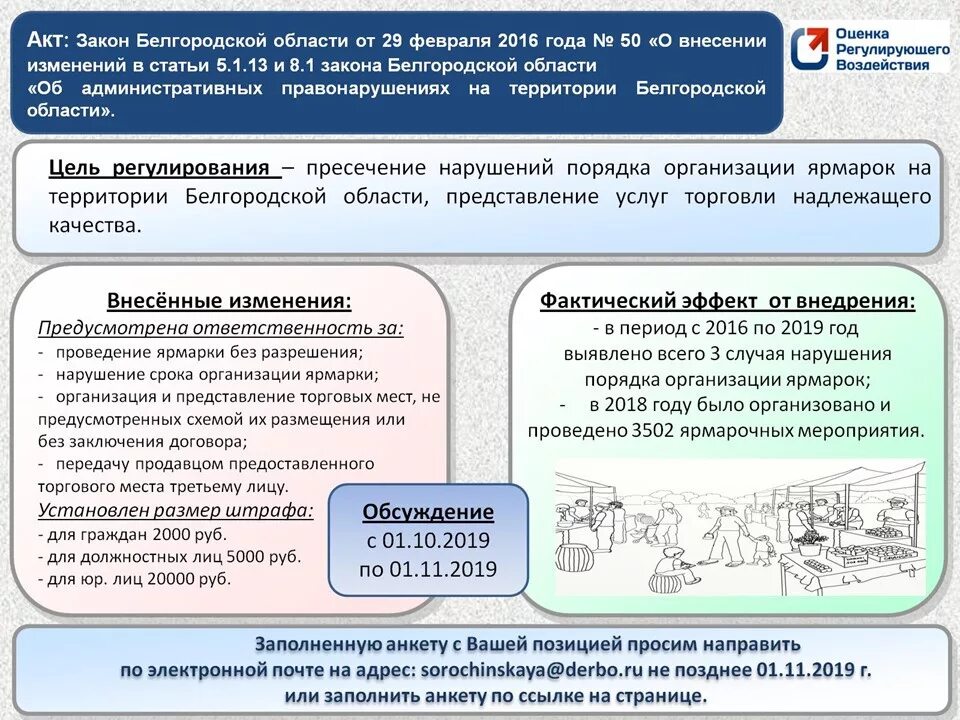 Акт: Закон Белгородской области от 29 февраля 2016 года № 50 «О внесении изменений в статьи 5.1.13 и 8.1 закона Белгородской области «Об административных правонарушениях на территории Белгородской области».

Оценка Регулирующего Воздействия

Цель регулирования – пресечение нарушений порядка организации ярмарок на территории Белгородской области, представление услуг торговли надлежащего качества.

Внесённые изменения:
Предусмотрена ответственность за:
- проведение ярмарки без разрешения;
- нарушение срока организации ярмарки;
- организация и представление торговых мест, не предусмотренных схемой их размещения или без заключения договора;
- передачу продавцом предоставленного торгового места третьему лицу.
Установлен размер штрафа:
- для граждан 2000 руб.
- для должностных лиц 5000 руб.
- для юр. лиц 20000 руб.

Обсуждение
с 01.10.2019
по 01.11.2019

Фактический эффект от внедрения:
- в период с 2016 по 2019 год выявлено всего 3 случая нарушения порядка организации ярмарок;
- в 2018 году было организовано и проведено 3502 ярмарочных мероприятия.

Заполненную анкету с Вашей позицией просим направить по электронной почте на адрес: sorochinskaya@derbo.ru не позднее 01.11.2019 г. или заполнить анкету по ссылке на странице.